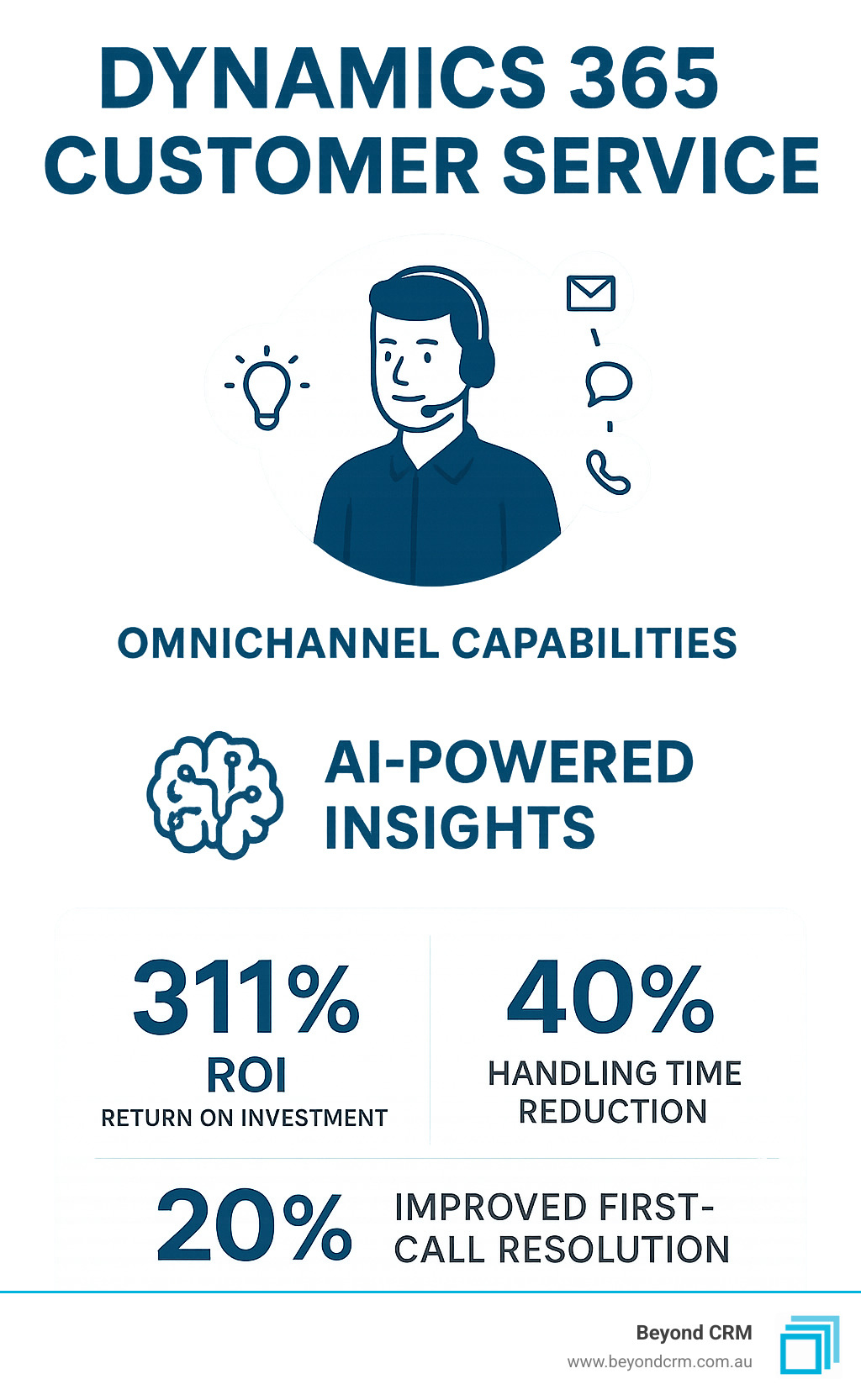 DYNAMICS 365
CUSTOMER SERVICE

OMNICHANNEL CAPABILITIES

AI-POWERED INSIGHTS

311%
ROI
RETURN ON INVESTMENT

40%
HANDLING TIME REDUCTION

20%
IMPROVED FIRST-CALL RESOLUTION

Beyond CRM
www.beyondcrm.com.au